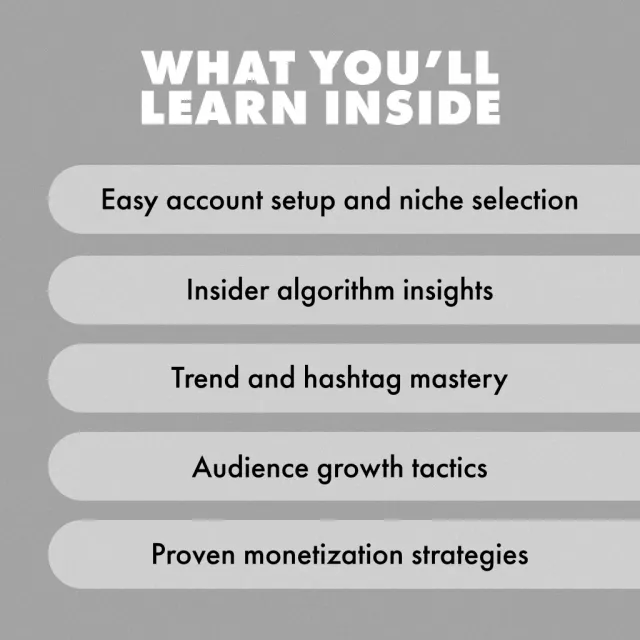 WHAT YOU'LL LEARN INSIDE

Easy account setup and niche selection

Insider algorithm insights

Trend and hashtag mastery

Audience growth tactics

Proven monetization strategies